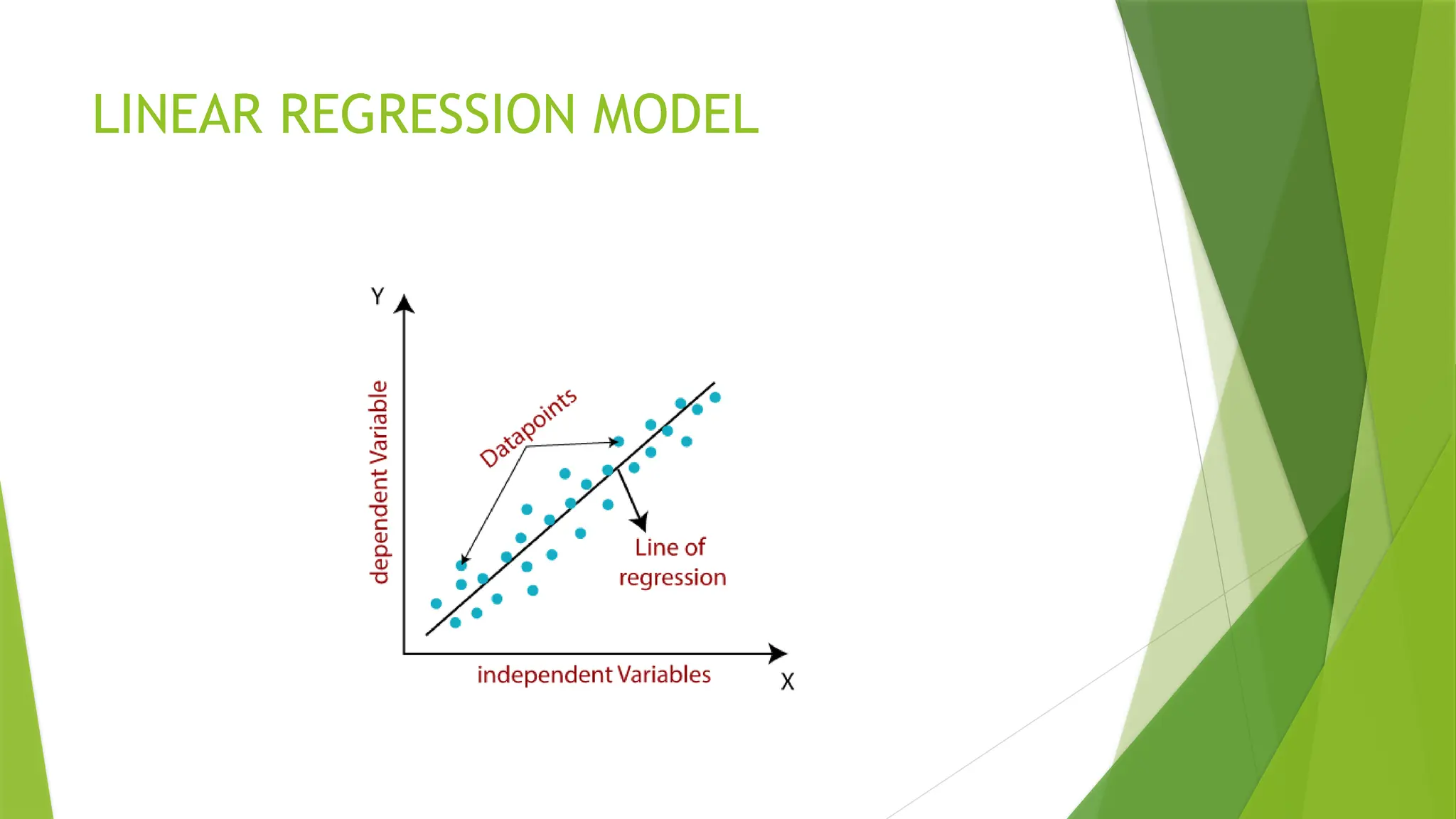 LINEAR REGRESSION MODEL

Y

dependent Variable

Datapoints

Line of regression

independent Variables

X